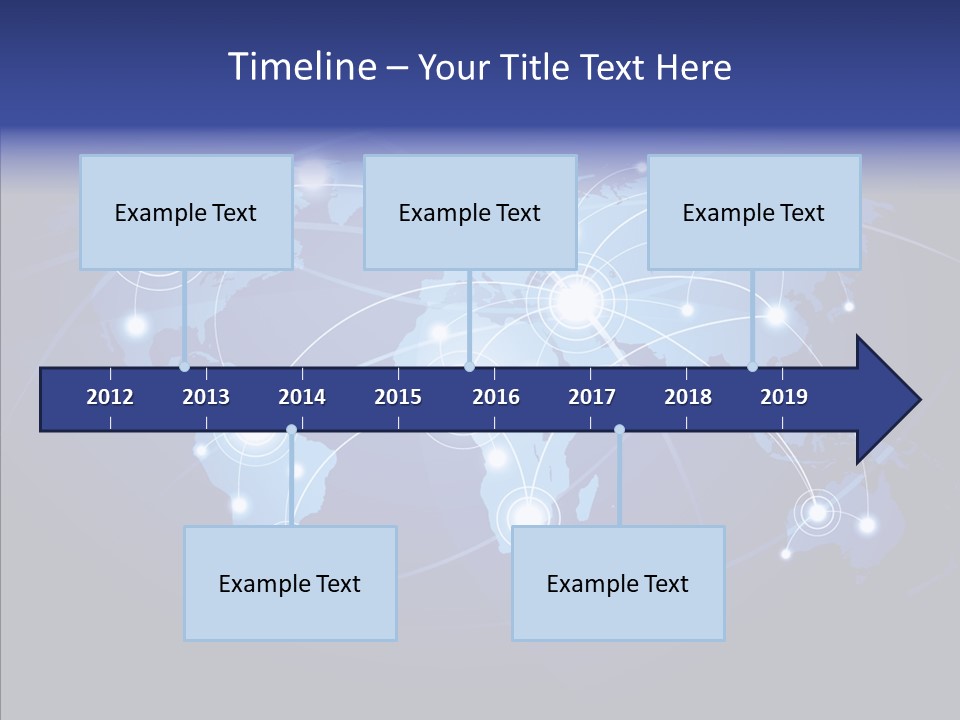 Timeline – Your Title Text Here

Example Text

Example Text

Example Text

2012 2013 2014 2015 2016 2017 2018 2019

Example Text

Example Text